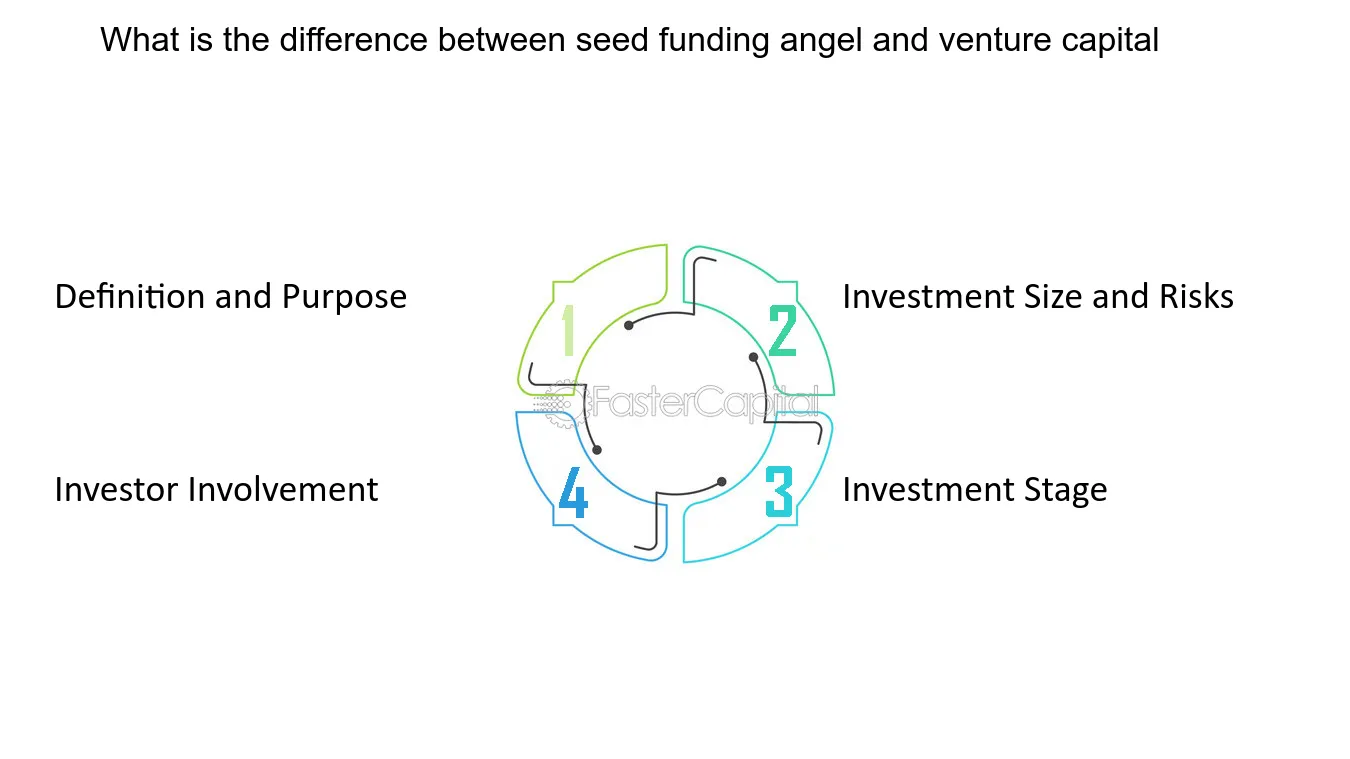 What is the difference between seed funding angel and venture capital

Definition and Purpose

1

2

Investment Size and Risks

FasterCapital

Investor Involvement

4

3

Investment Stage